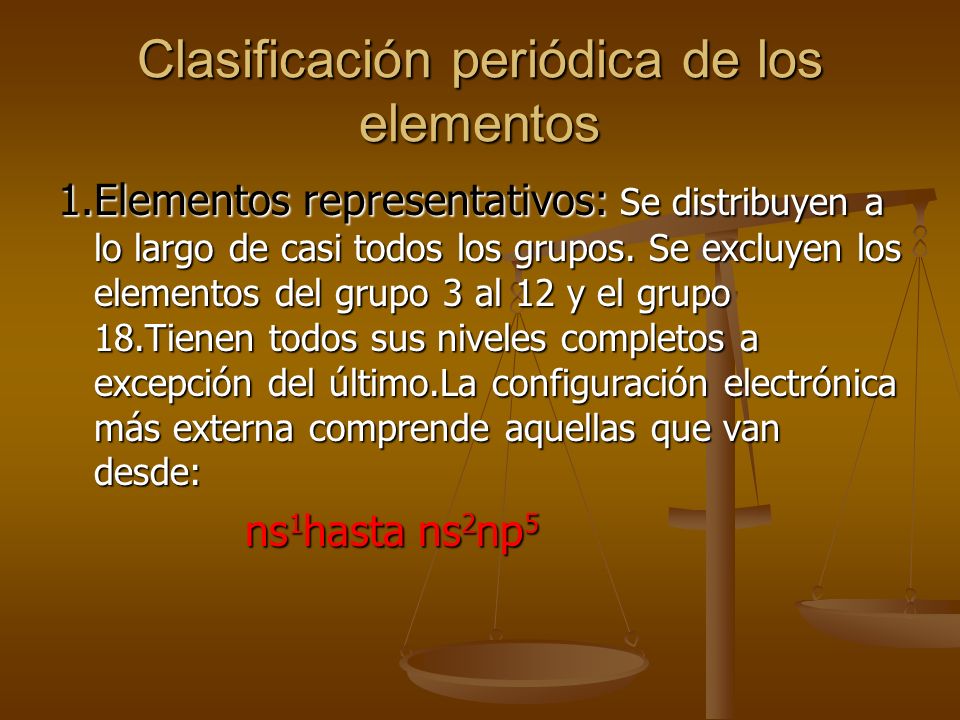 Clasificación periódica de los elementos

1.Elementos representativos: Se distribuyen a lo largo de casi todos los grupos. Se excluyen los elementos del grupo 3 al 12 y el grupo 18.Tienen todos sus niveles completos a excepción del último.La configuración electrónica más externa comprende aquellas que van desde:

$ns^1$hasta $ns^2np^5$